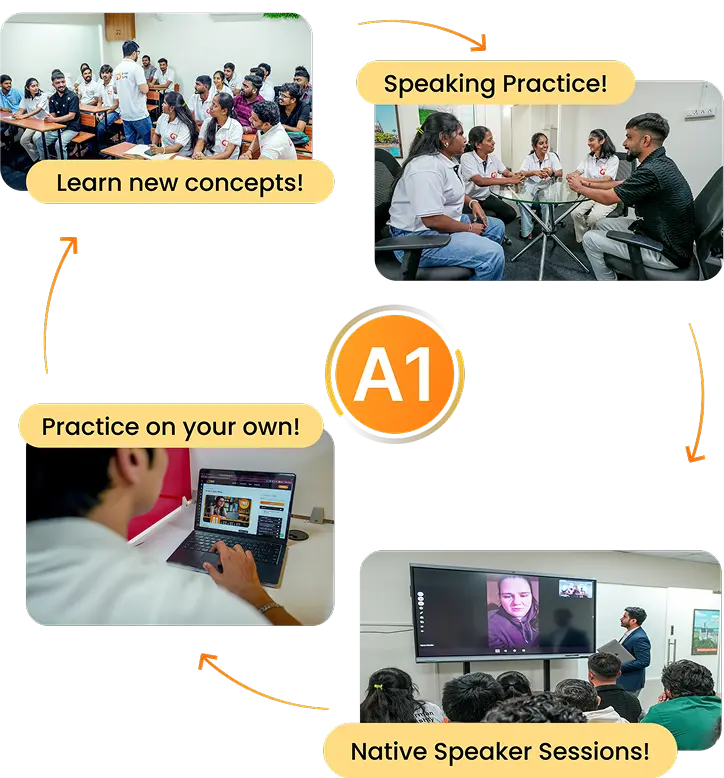 Learn new concepts!

Speaking Practice!

A1

Practice on your own!

Native Speaker Sessions!